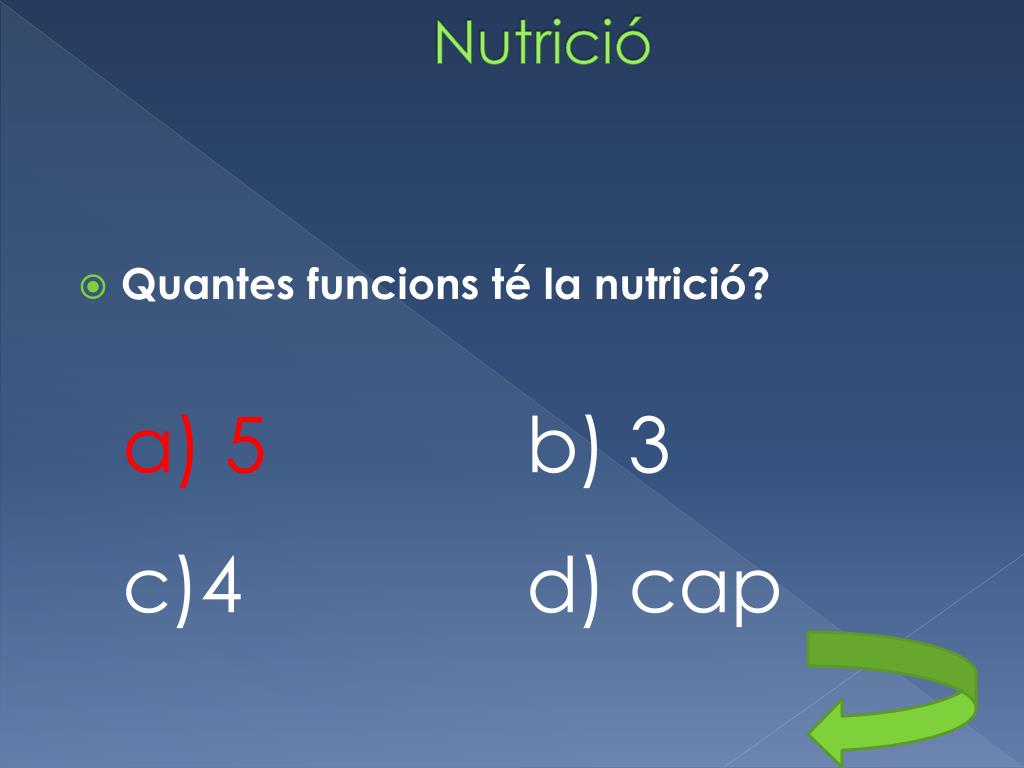 Nutrició

Quantes funcions té la nutrició?

a) 5
b) 3
c)4
d) cap